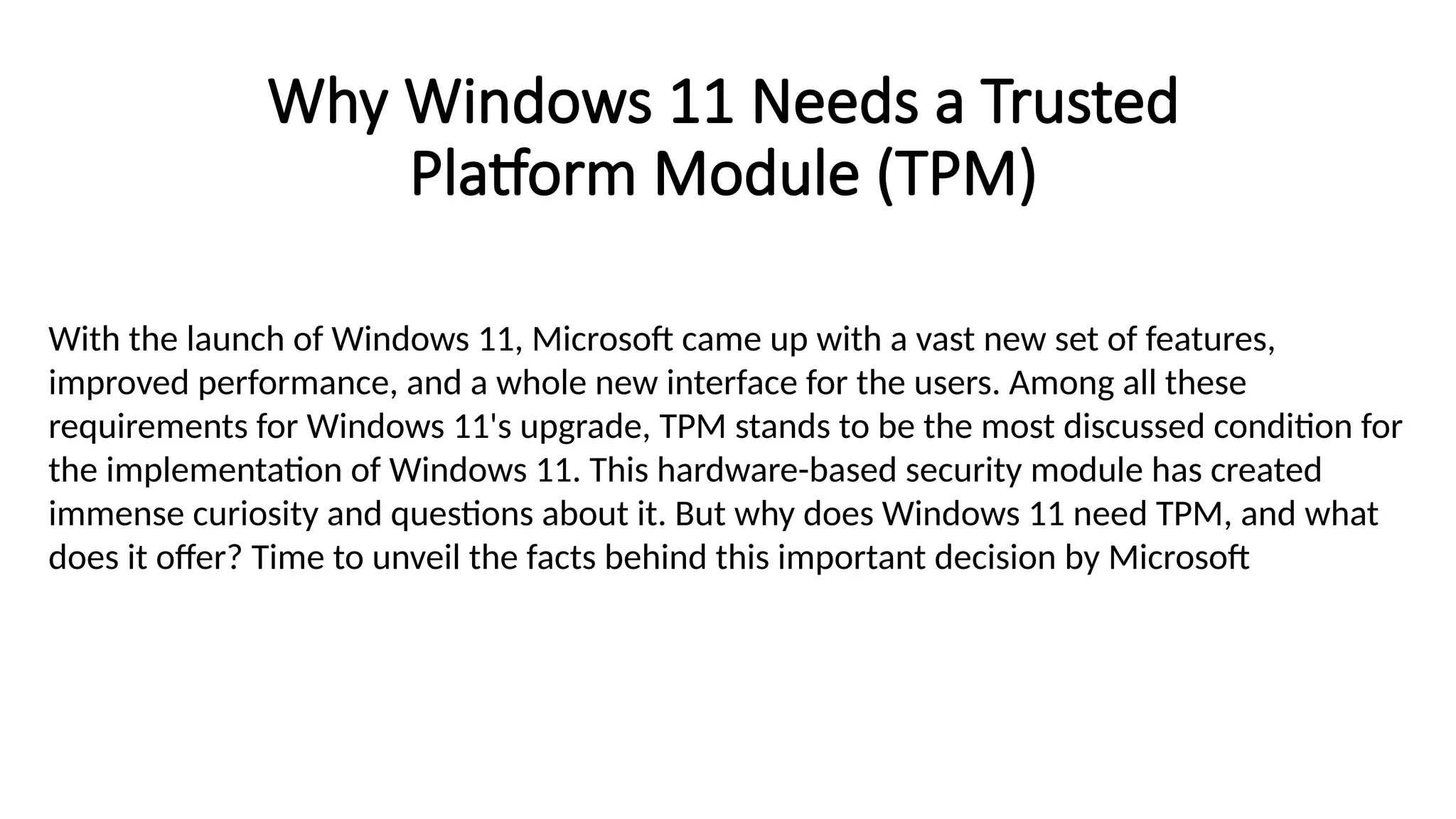 Why Windows 11 Needs a Trusted Platform Module (TPM)

With the launch of Windows 11, Microsoft came up with a vast new set of features, improved performance, and a whole new interface for the users. Among all these requirements for Windows 11's upgrade, TPM stands to be the most discussed condition for the implementation of Windows 11. This hardware-based security module has created immense curiosity and questions about it. But why does Windows 11 need TPM, and what does it offer? Time to unveil the facts behind this important decision by Microsoft